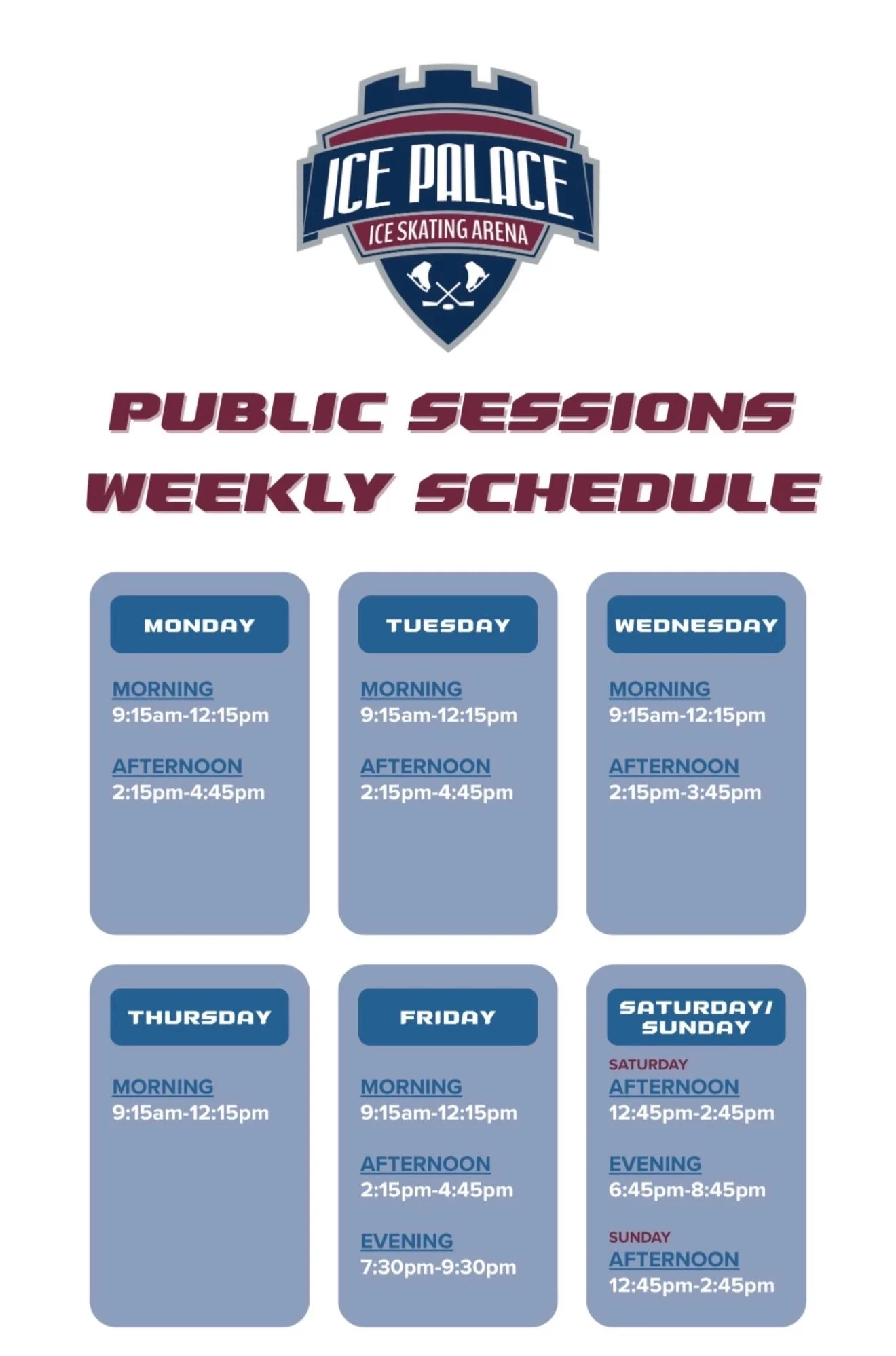 ICE PALACE
ICE SKATING ARENA

PUBLIC SESSIONS
WEEKLY SCHEDULE

MONDAY

MORNING
9:15am-12:15pm

AFTERNOON
2:15pm-4:45pm

TUESDAY

MORNING
9:15am-12:15pm

AFTERNOON
2:15pm-4:45pm

WEDNESDAY

MORNING
9:15am-12:15pm

AFTERNOON
2:15pm-3:45pm

THURSDAY

MORNING
9:15am-12:15pm

FRIDAY

MORNING
9:15am-12:15pm

AFTERNOON
2:15pm-4:45pm

EVENING
7:30pm-9:30pm

SATURDAY/
SUNDAY

SATURDAY
AFTERNOON
12:45pm-2:45pm

EVENING
6:45pm-8:45pm

SUNDAY
AFTERNOON
12:45pm-2:45pm